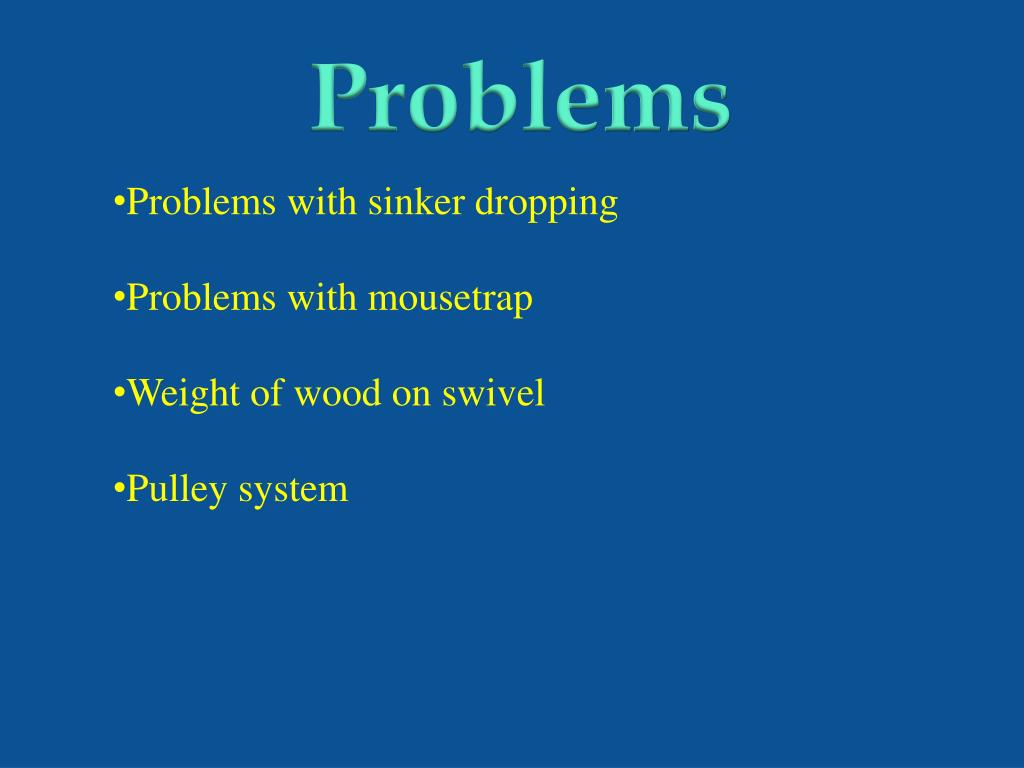 Problems

•Problems with sinker dropping

•Problems with mousetrap

•Weight of wood on swivel

•Pulley system